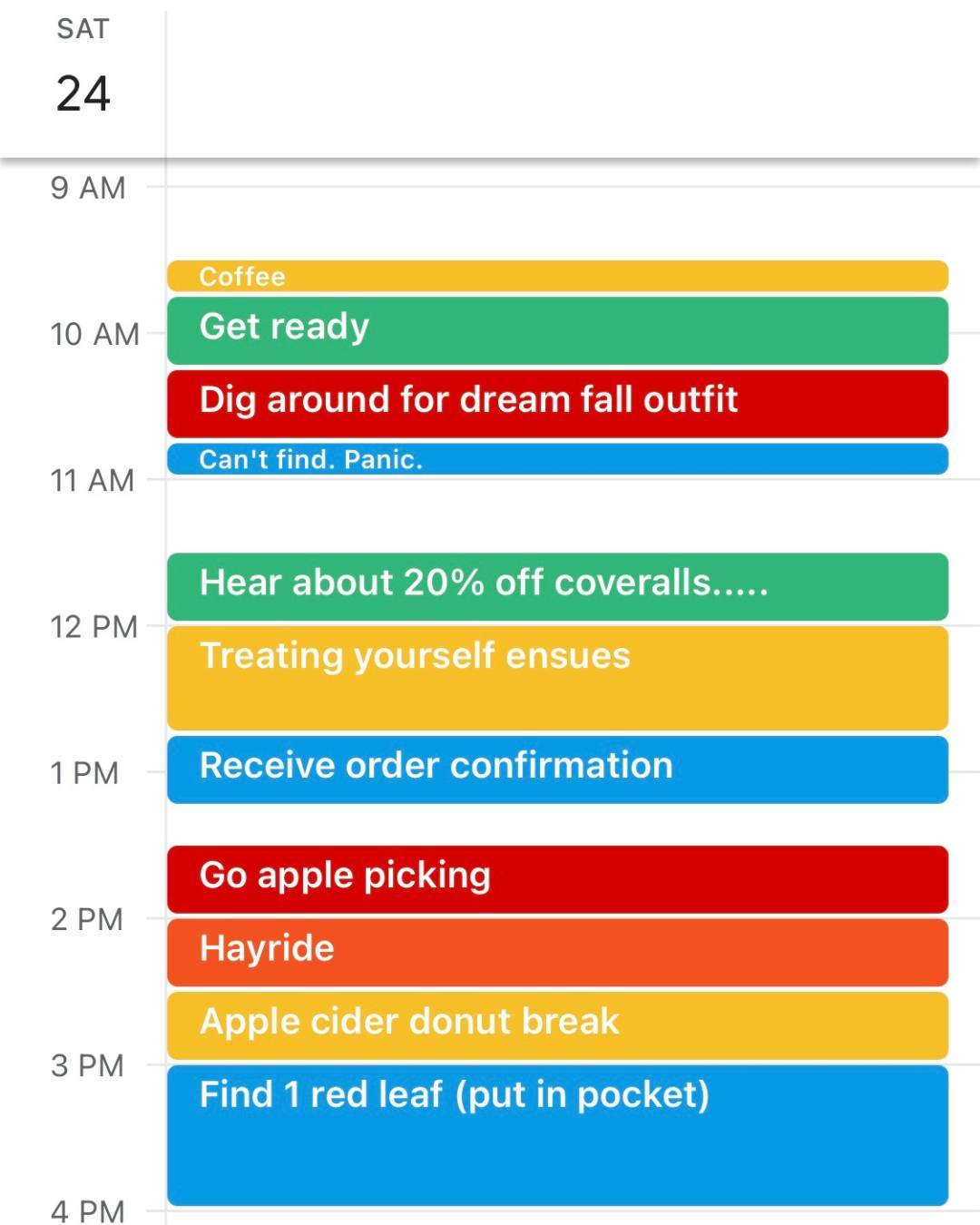 SAT
24

9 AM
Coffee
10 AM
Get ready
Dig around for dream fall outfit
Can't find. Panic.
11 AM
Hear about 20% off coveralls.....
12 PM
Treating yourself ensues
1 PM
Receive order confirmation
Go apple picking
2 PM
Hayride
Apple cider donut break
3 PM
Find 1 red leaf (put in pocket)
4 PM